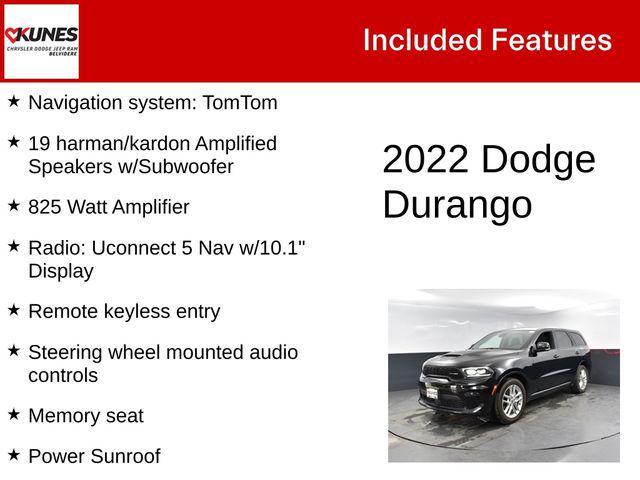 KUNES
CHRYSLER DODGE JEEP RAM
BELVIDERE

Included Features

★ Navigation system: TomTom

★ 19 harman/kardon Amplified Speakers w/Subwoofer

★ 825 Watt Amplifier

★ Radio: Uconnect 5 Nav w/10.1" Display

★ Remote keyless entry

★ Steering wheel mounted audio controls

★ Memory seat

★ Power Sunroof

2022 Dodge Durango